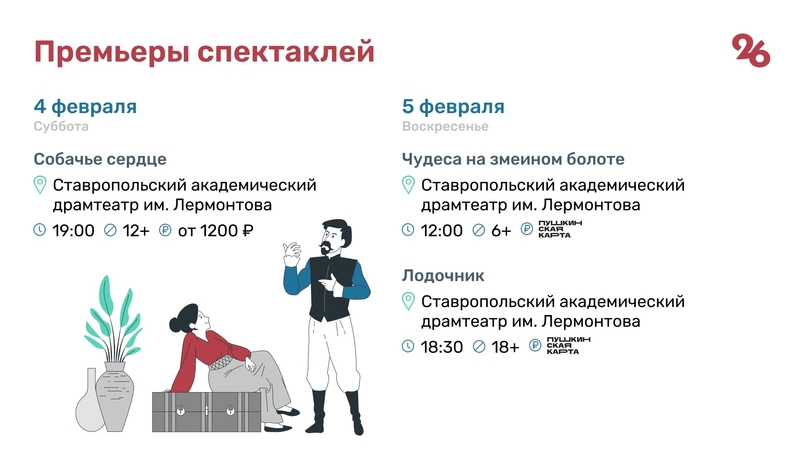 Премьеры спектаклей

26

4 февраля
Суббота

Собачье сердце

Ставропольский академический драмтеатр им. Лермонтова

19:00 12+ от 1200 ₽

5 февраля
Воскресенье

Чудеса на змеином болоте

Ставропольский академический драмтеатр им. Лермонтова

12:00 6+ ПУШКИНСКАЯ КАРТА

Лодочник

Ставропольский академический драмтеатр им. Лермонтова

18:30 18+ ПУШКИНСКАЯ КАРТА